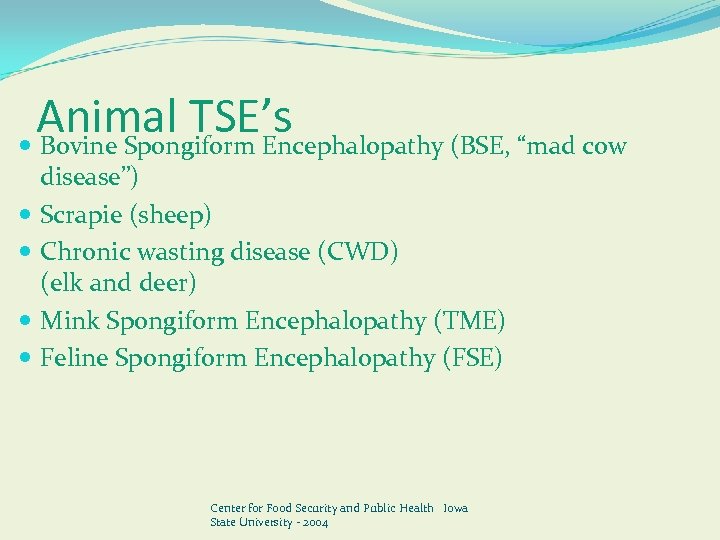 Animal TSE’s

- Bovine Spongiform Encephalopathy (BSE, “mad cow disease”)
- Scrapie (sheep)
- Chronic wasting disease (CWD) (elk and deer)
- Mink Spongiform Encephalopathy (TME)
- Feline Spongiform Encephalopathy (FSE)

Center for Food Security and Public Health Iowa State University - 2004